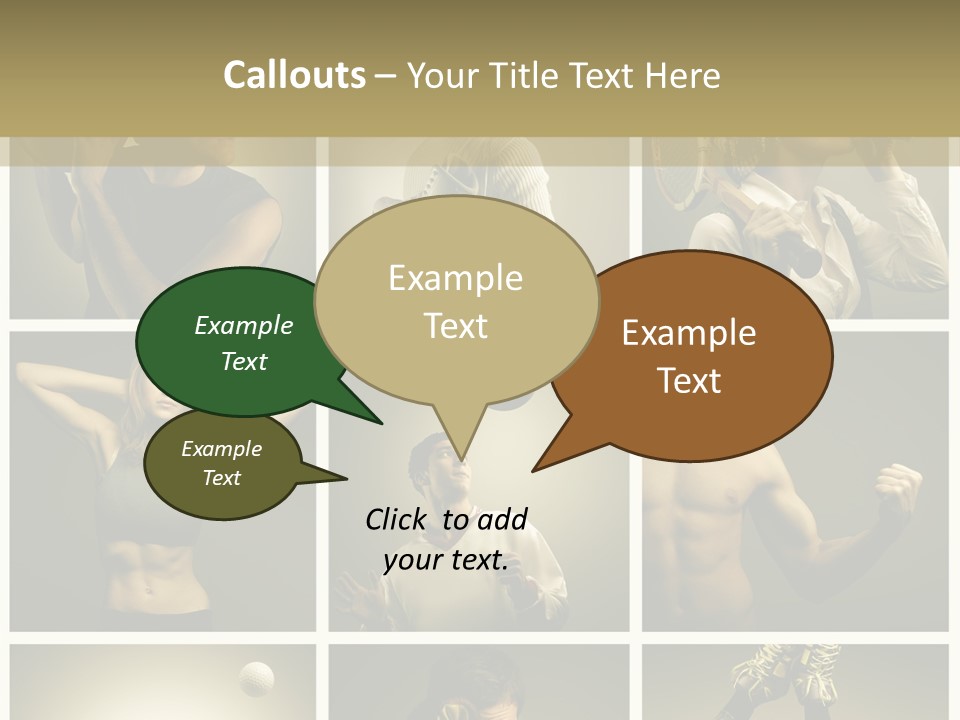 Callouts – Your Title Text Here

Example Text

Example Text

Example Text

Example Text

Click to add your text.